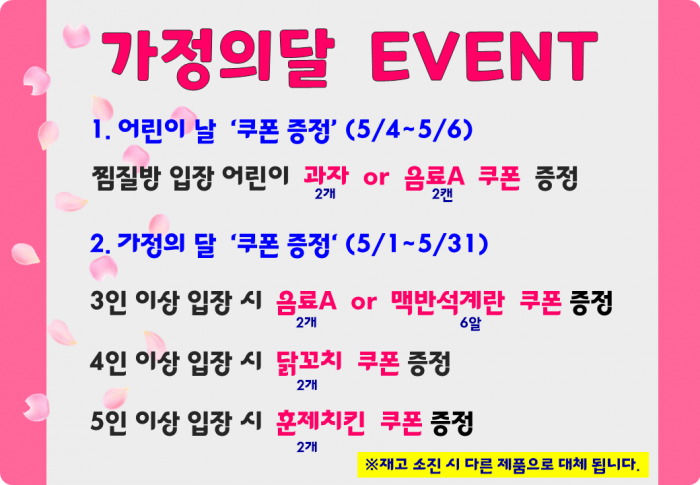 가정의달 EVENT

1. 어린이 날 '쿠폰 증정' (5/4~5/6)

찜질방 입장 어린이 과자 2개 or 음료A 2캔 쿠폰 증정

2. 가정의 달 '쿠폰 증정' (5/1~5/31)

3인 이상 입장 시 음료A 2개 or 맥반석계란 6알 쿠폰 증정

4인 이상 입장 시 닭꼬치 2개 쿠폰 증정

5인 이상 입장 시 훈제치킨 2개 쿠폰 증정

※재고 소진 시 다른 제품으로 대체 됩니다.